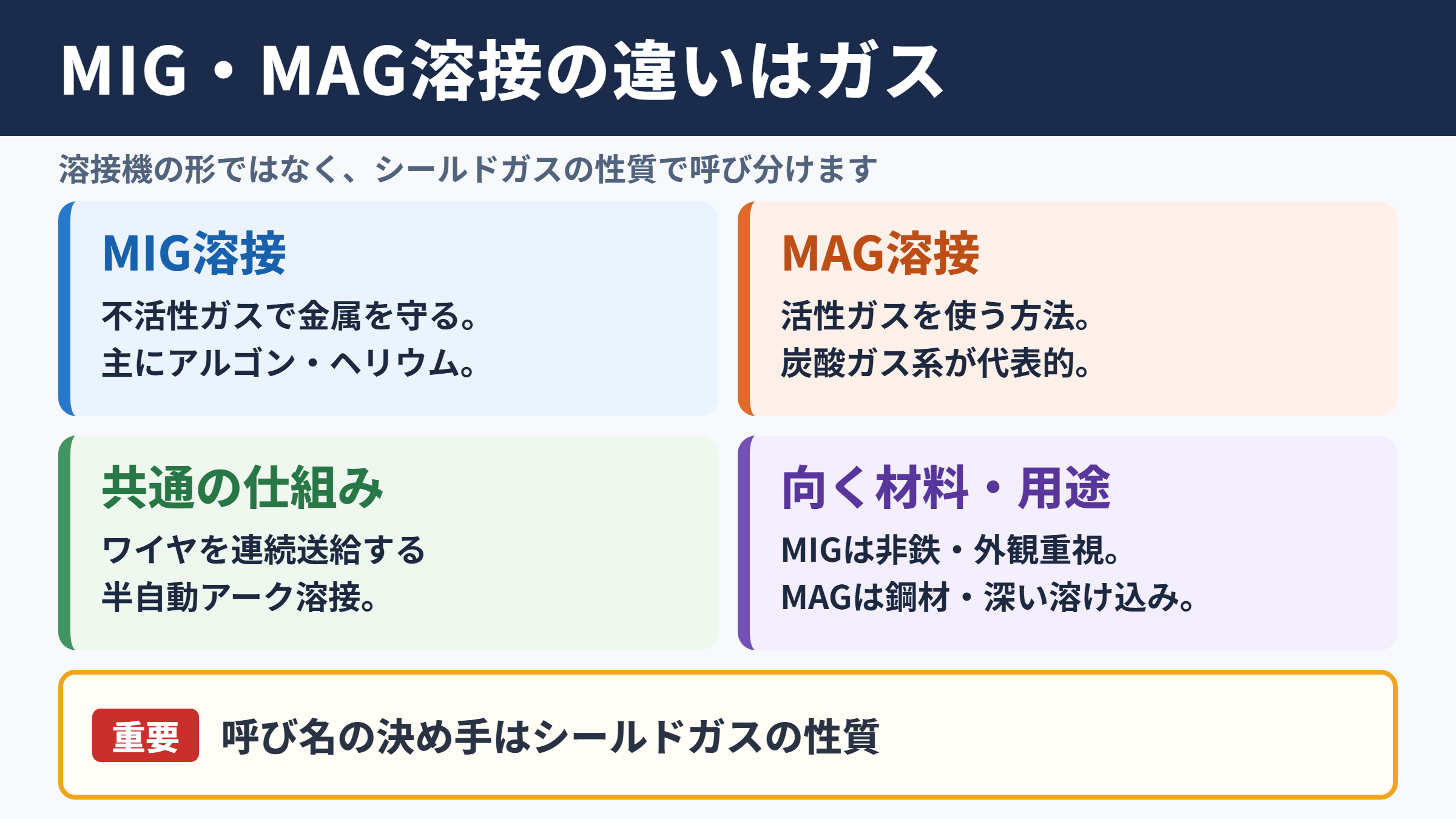 MIG・MAG溶接の違いはガス

溶接機の形ではなく、シールドガスの性質で呼び分けます

MIG溶接

不活性ガスで金属を守る。
主にアルゴン・ヘリウム。

MAG溶接

活性ガスを使う方法。
炭酸ガス系が代表的。

共通の仕組み

ワイヤを連続送給する
半自動アーク溶接。

向く材料・用途

MIGは非鉄・外観重視。
MAGは鋼材・深い溶け込み。

重要 呼び名の決め手はシールドガスの性質